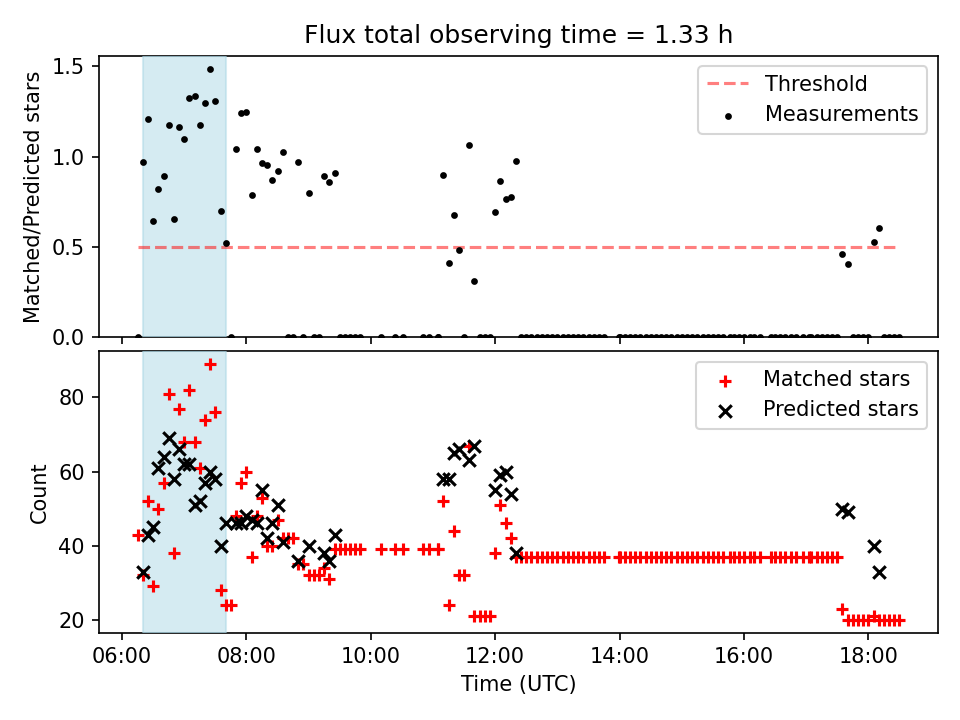 Flux total observing time = 1.33 h

Matched/Predicted stars

1.5
1.0
0.5
0.0

Threshold
Measurements

Count

80
60
40
20

Matched stars
Predicted stars

06:00 08:00 10:00 12:00 14:00 16:00 18:00

Time (UTC)